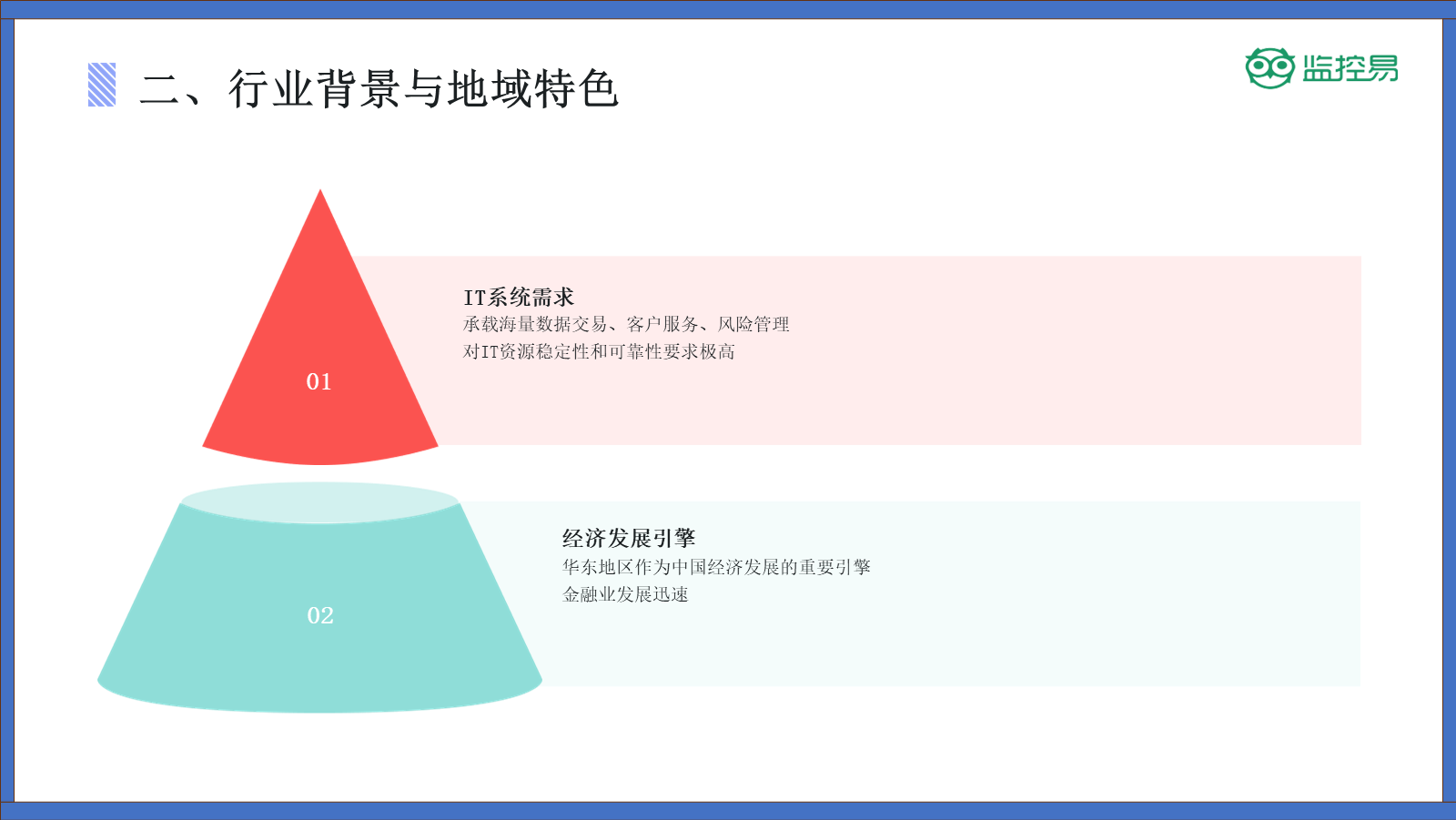 二、行业背景与地域特色

监控易

01

IT系统需求
承载海量数据交易、客户服务、风险管理
对IT资源稳定性和可靠性要求极高

02

经济发展引擎
华东地区作为中国经济发展的重要引擎
金融业发展迅速